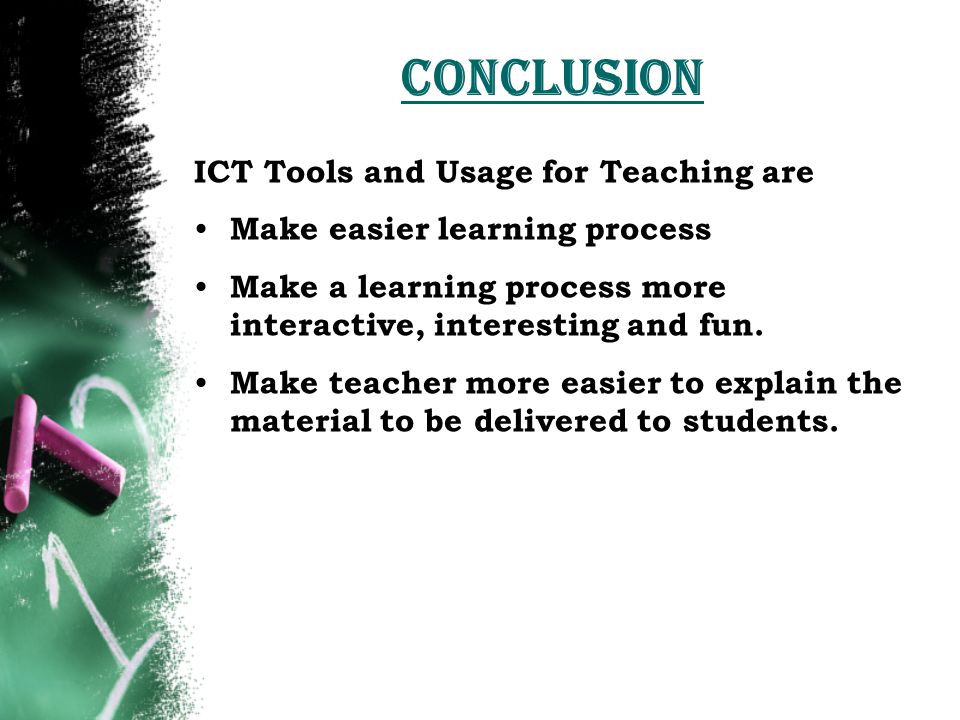 CONCLUSION

ICT Tools and Usage for Teaching are

• Make easier learning process

• Make a learning process more interactive, interesting and fun.

• Make teacher more easier to explain the material to be delivered to students.